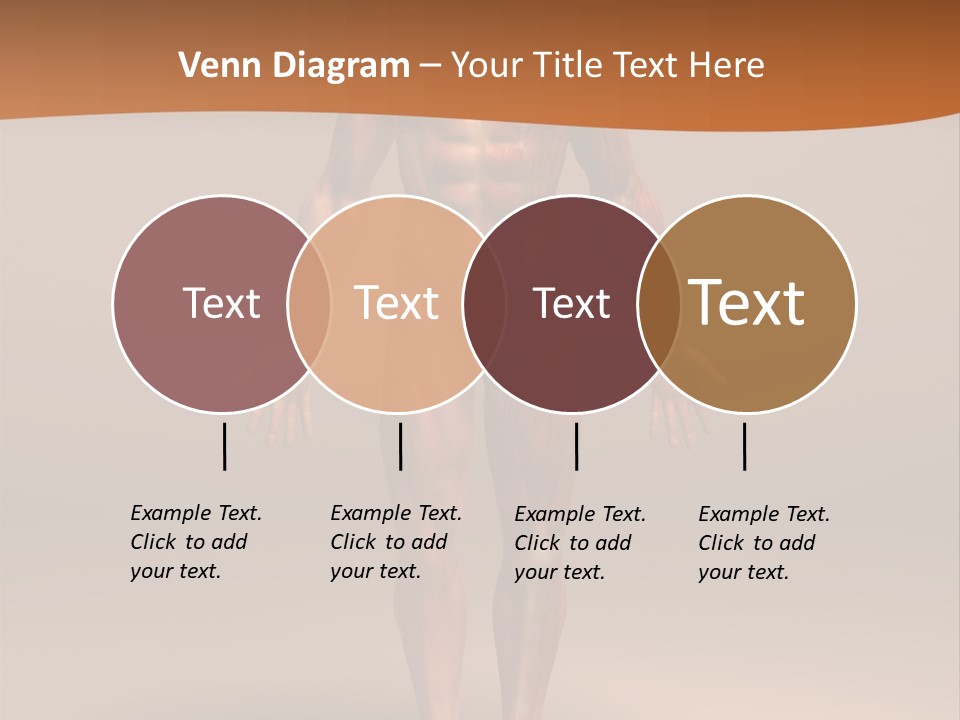 Venn Diagram – Your Title Text Here

Text

Text

Text

Text

Example Text. Click to add your text.

Example Text. Click to add your text.

Example Text. Click to add your text.

Example Text. Click to add your text.